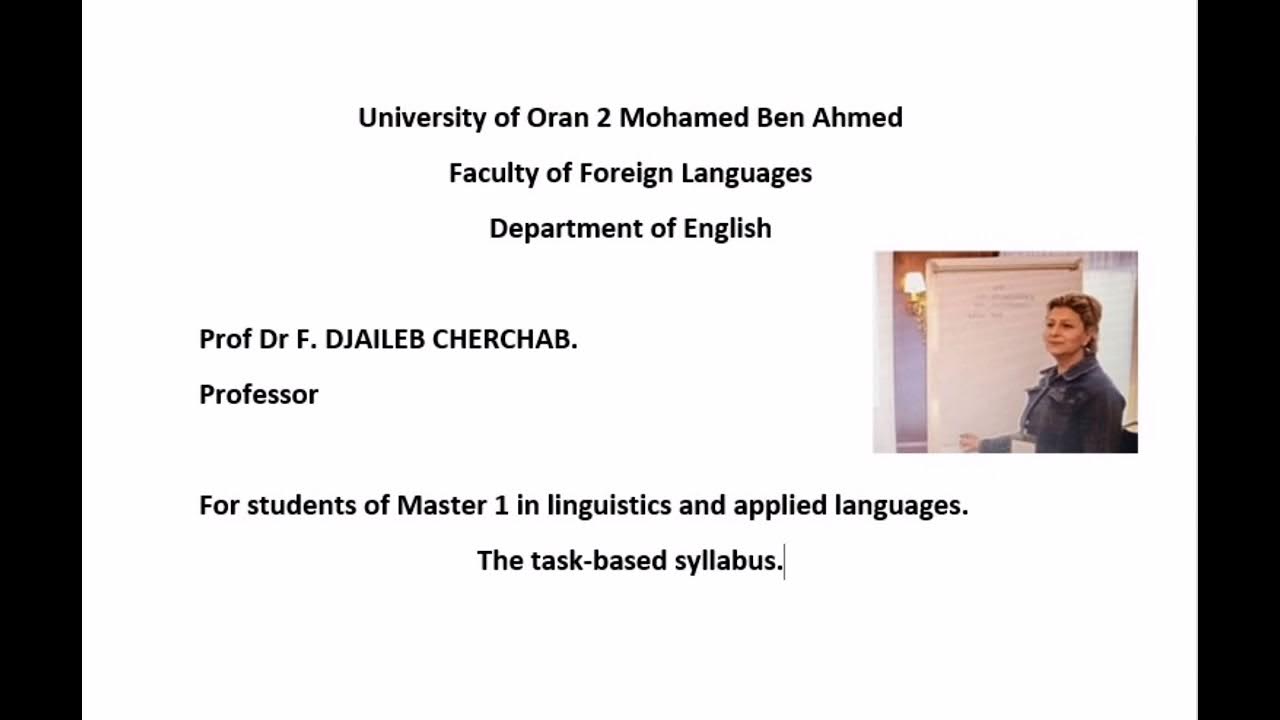 University of Oran 2 Mohamed Ben Ahmed

Faculty of Foreign Languages

Department of English

Prof Dr F. DJAILEB CHERCHAB.

Professor

For students of Master 1 in linguistics and applied languages.

The task-based syllabus.